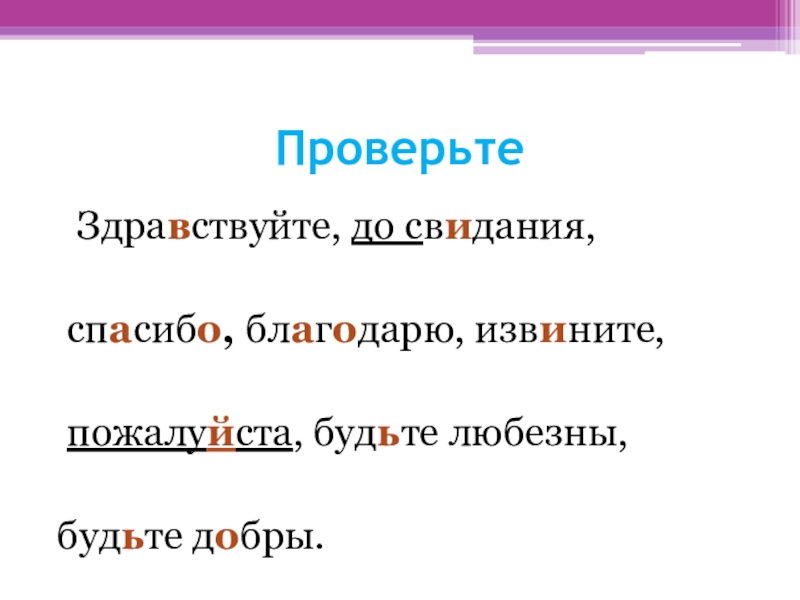 Проверьте

Здравствуйте, до свидания,

спасибо, благодарю, извините,

пожалуйста, будьте любезны,

будьте добры.